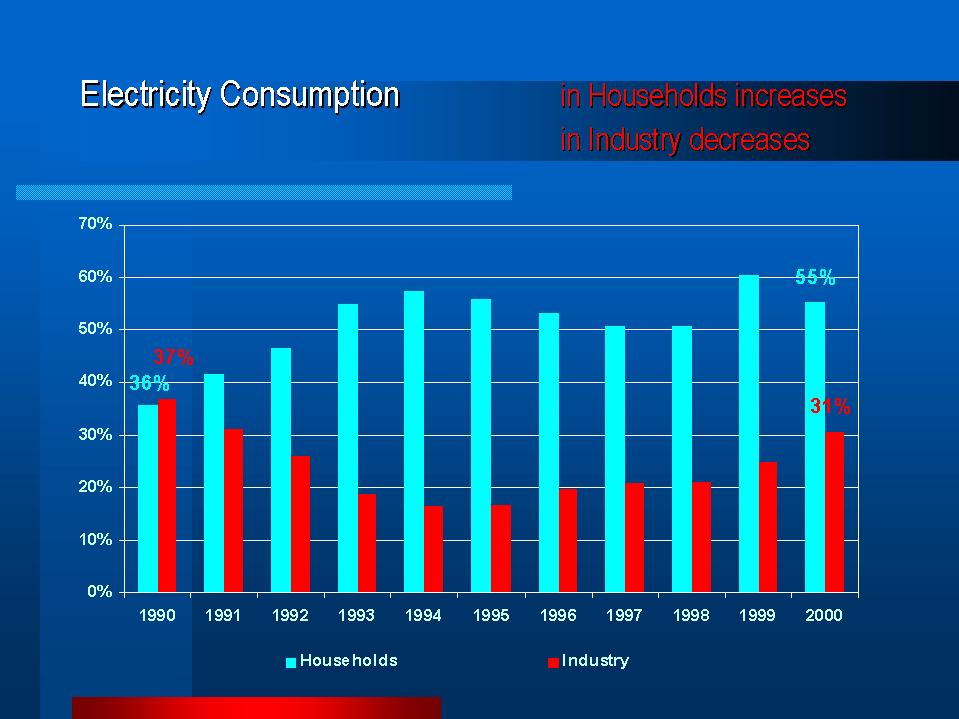 Electricity Consumption

in Households increases
in Industry decreases

70%
60%
50%
40%
30%
20%
10%
0%

37%
36%
55%
31%

1990 1991 1992 1993 1994 1995 1996 1997 1998 1999 2000

Households
Industry